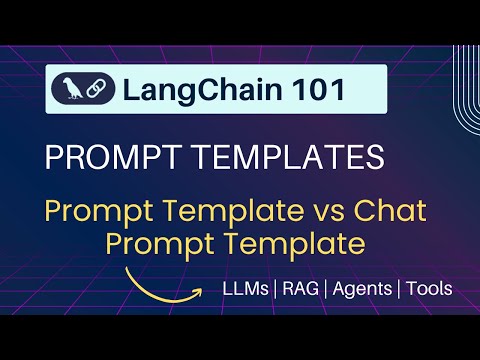 LangChain 101

PROMPT TEMPLATES

Prompt Template vs Chat Prompt Template

LLMs | RAG | Agents | Tools